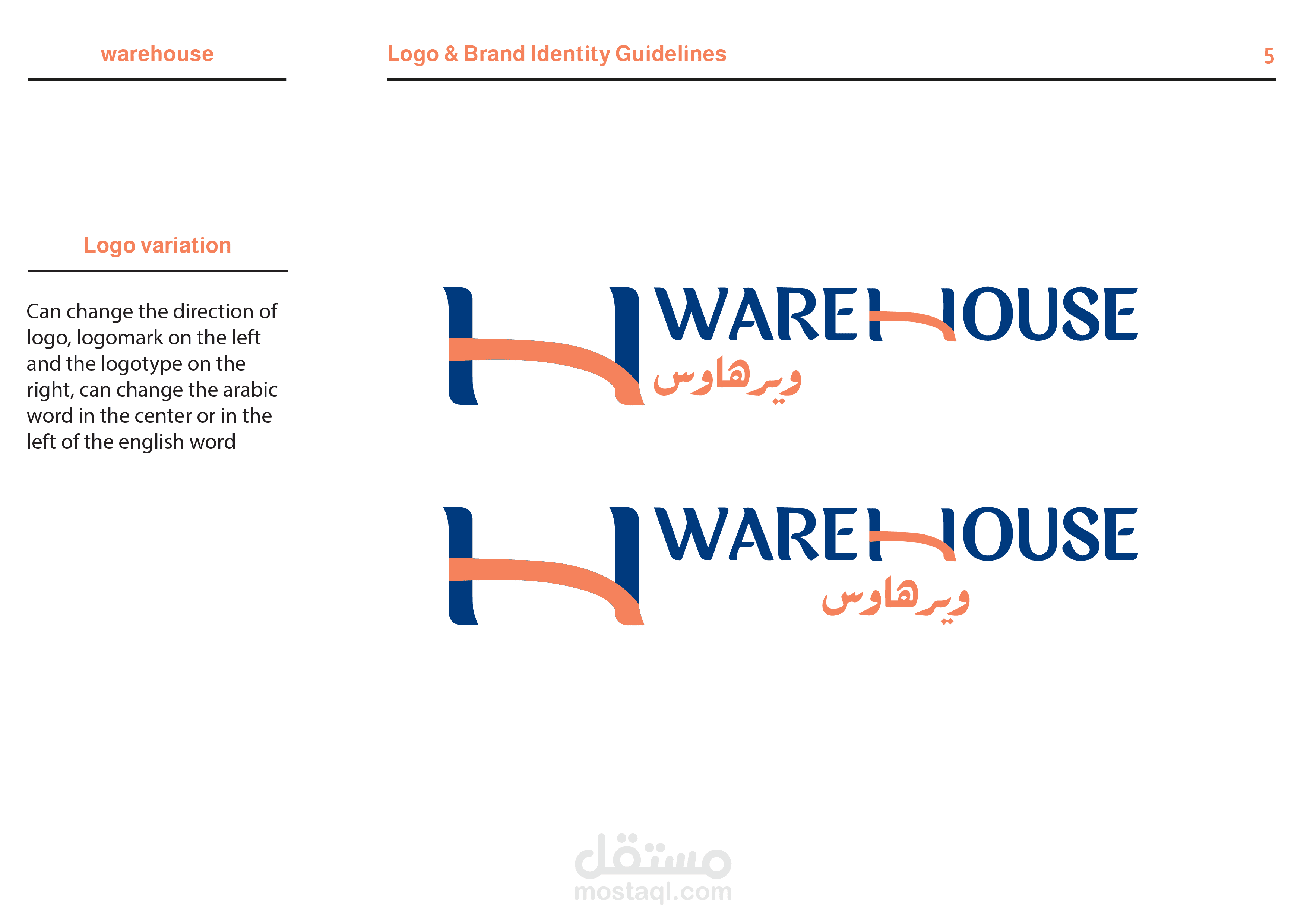 warehouse

Logo & Brand Identity Guidelines

5

Logo variation

Can change the direction of logo, logomark on the left and the logotype on the right, can change the arabic word in the center or in the left of the english word

WAREHOUSE
ويرهاوس

WAREHOUSE
ويرهاوس

مستقل
mostaql.com